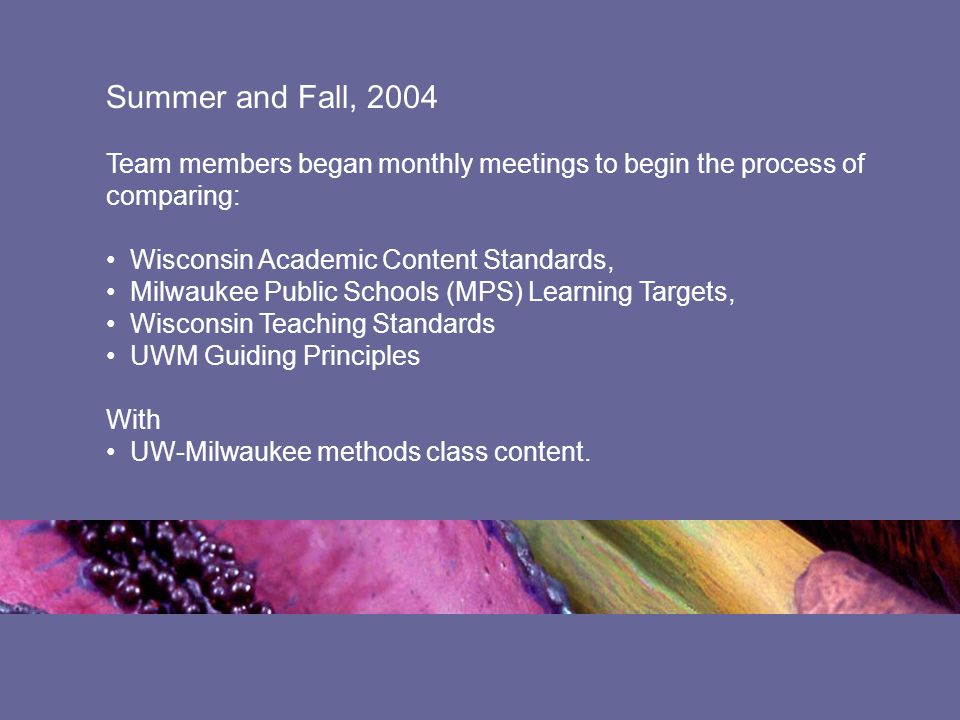 Summer and Fall, 2004

Team members began monthly meetings to begin the process of comparing:

• Wisconsin Academic Content Standards,
• Milwaukee Public Schools (MPS) Learning Targets,
• Wisconsin Teaching Standards
• UWM Guiding Principles

With
• UW-Milwaukee methods class content.